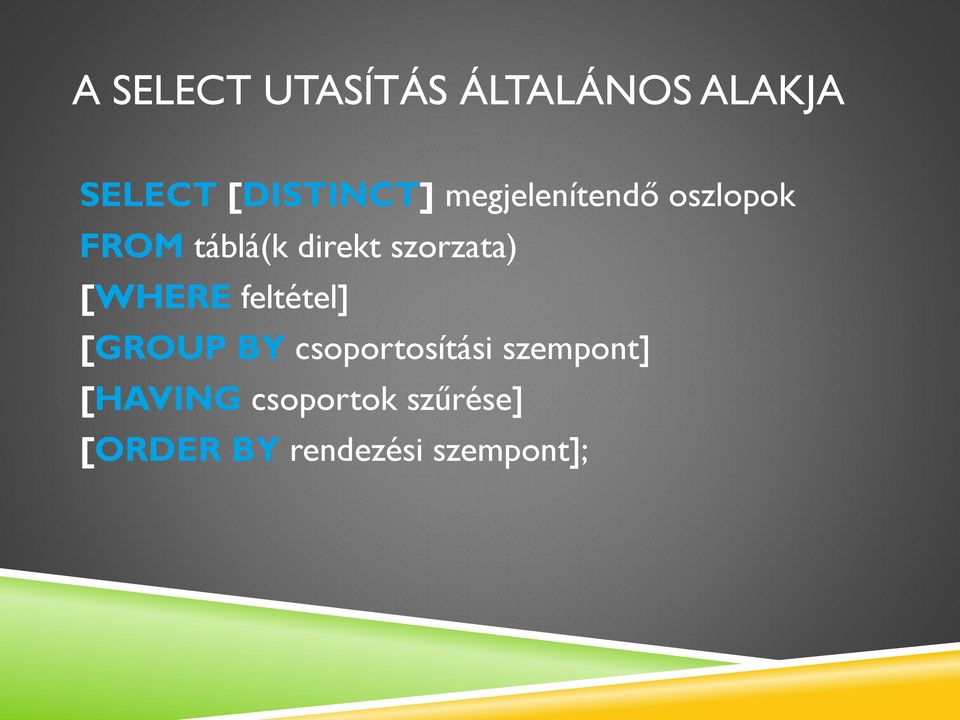 A SELECT UTASÍTÁS ÁLTALÁNOS ALAKJA

SELECT [DISTINCT] megjelenítendő oszlopok
FROM táblá(k direkt szorzata)
[WHERE feltétel]
[GROUP BY csoportosítási szempont]
[HAVING csoportok szűrése]
[ORDER BY rendezési szempont];